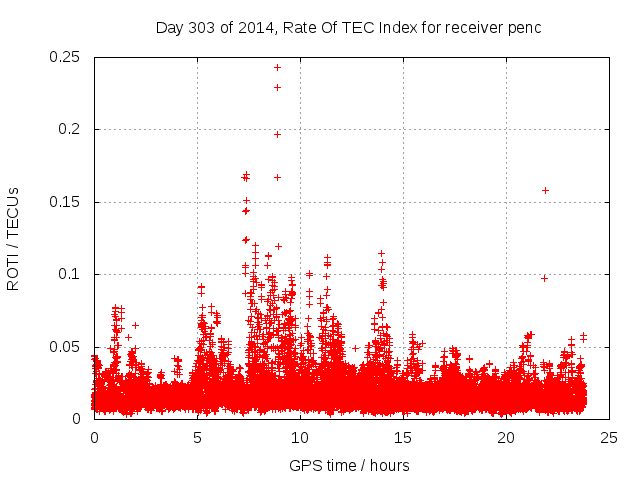 Day 303 of 2014, Rate Of TEC Index for receiver penc

ROTI / TECUs

0.25
0.2
0.15
0.1
0.05
0

0
5
10
15
20
25

GPS time / hours